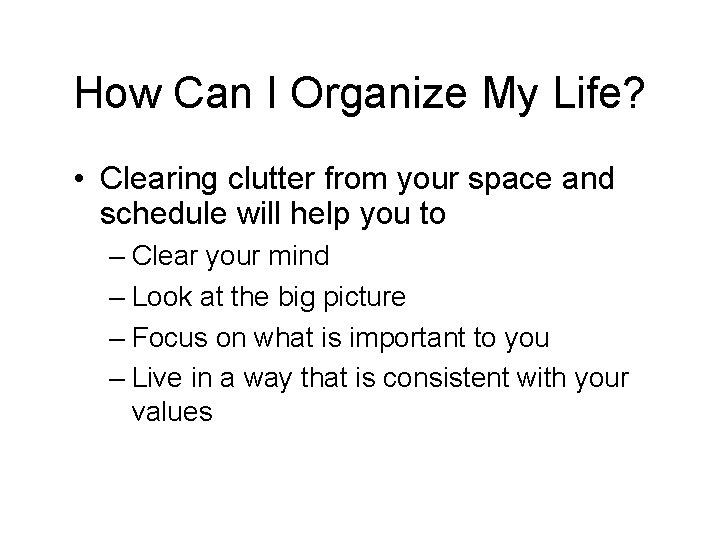 How Can I Organize My Life?

• Clearing clutter from your space and schedule will help you to
– Clear your mind
– Look at the big picture
– Focus on what is important to you
– Live in a way that is consistent with your values